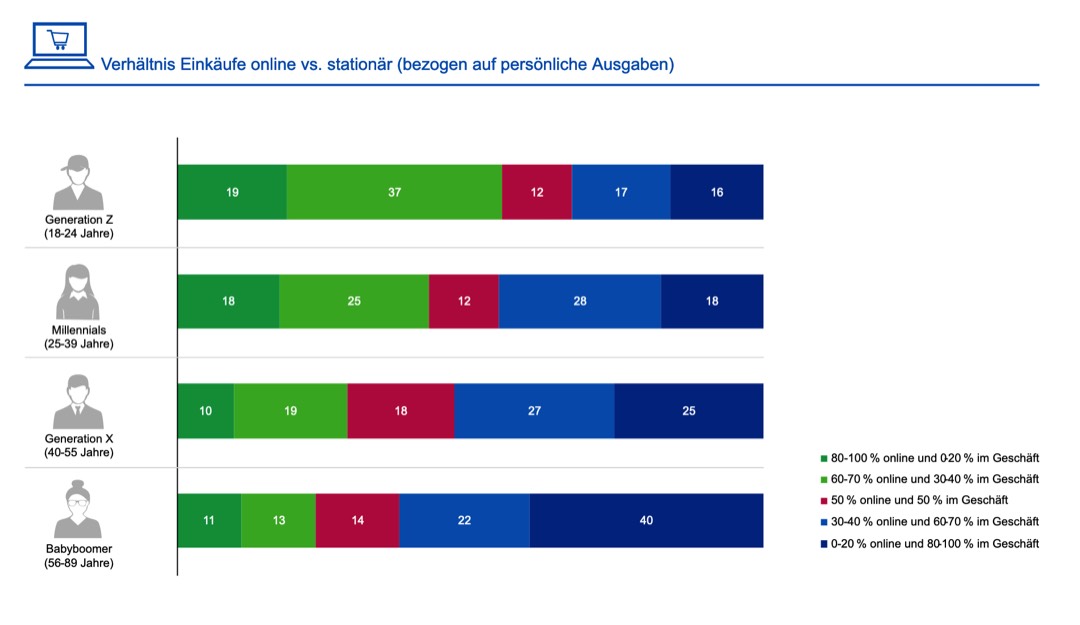 Verhältnis Einkäufe online vs. stationär (bezogen auf persönliche Ausgaben)

Generation Z (18-24 Jahre)
19 37 12 17 16

Millennials (25-39 Jahre)
18 25 12 28 18

Generation X (40-55 Jahre)
10 19 18 27 25

Babyboomer (56-89 Jahre)
11 13 14 22 40

80-100 % online und 0-20 % im Geschäft
60-70 % online und 30-40 % im Geschäft
50 % online und 50 % im Geschäft
30-40 % online und 60-70 % im Geschäft
0-20 % online und 80-100 % im Geschäft